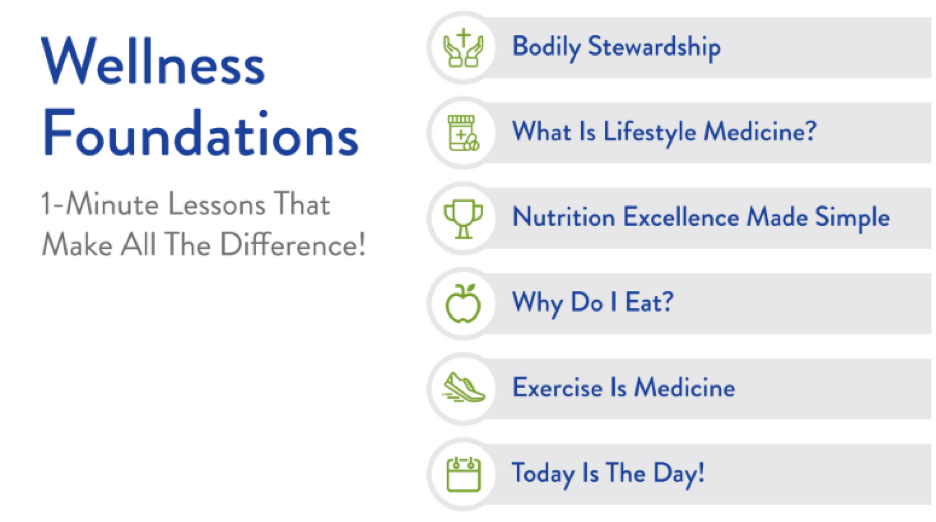 Wellness Foundations

1-Minute Lessons That Make All The Difference!

Bodily Stewardship

What Is Lifestyle Medicine?

Nutrition Excellence Made Simple

Why Do I Eat?

Exercise Is Medicine

Today Is The Day!